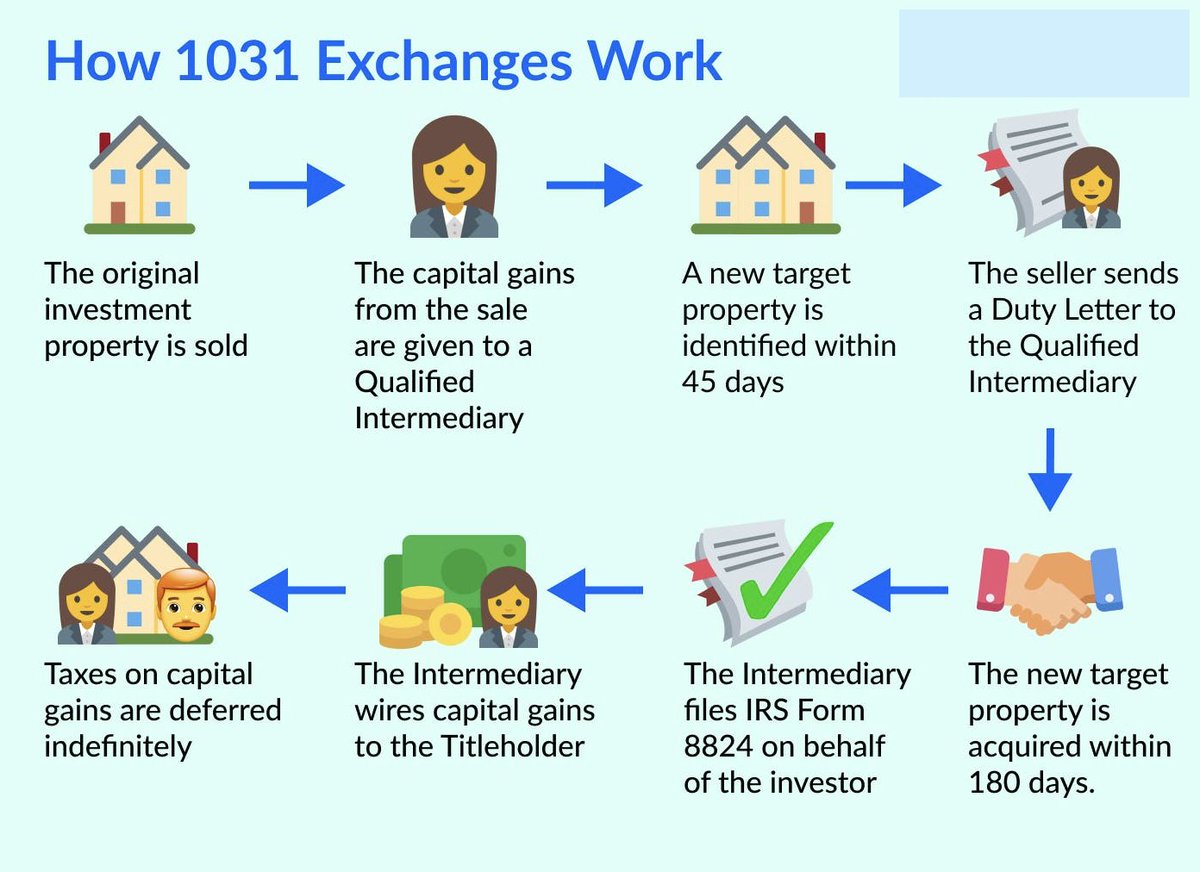 How 1031 Exchanges Work

The original investment property is sold

The capital gains from the sale are given to a Qualified Intermediary

A new target property is identified within 45 days

The seller sends a Duty Letter to the Qualified Intermediary

The new target property is acquired within 180 days.

The Intermediary files IRS Form 8824 on behalf of the investor

The Intermediary wires capital gains to the Titleholder

Taxes on capital gains are deferred indefinitely